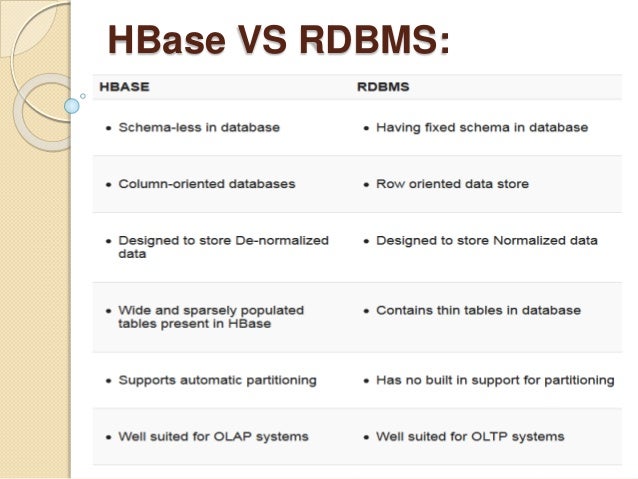 HBase VS RDBMS:

| HBASE | RDBMS |
|---|---|
| • Schema-less in database | • Having fixed schema in database |
| • Column-oriented databases | • Row oriented data store |
| • Designed to store De-normalized data | • Designed to store Normalized data |
| • Wide and sparsely populated tables present in HBase | • Contains thin tables in database |
| • Supports automatic partitioning | • Has no built in support for partitioning |
| • Well suited for OLAP systems | • Well suited for OLTP systems |